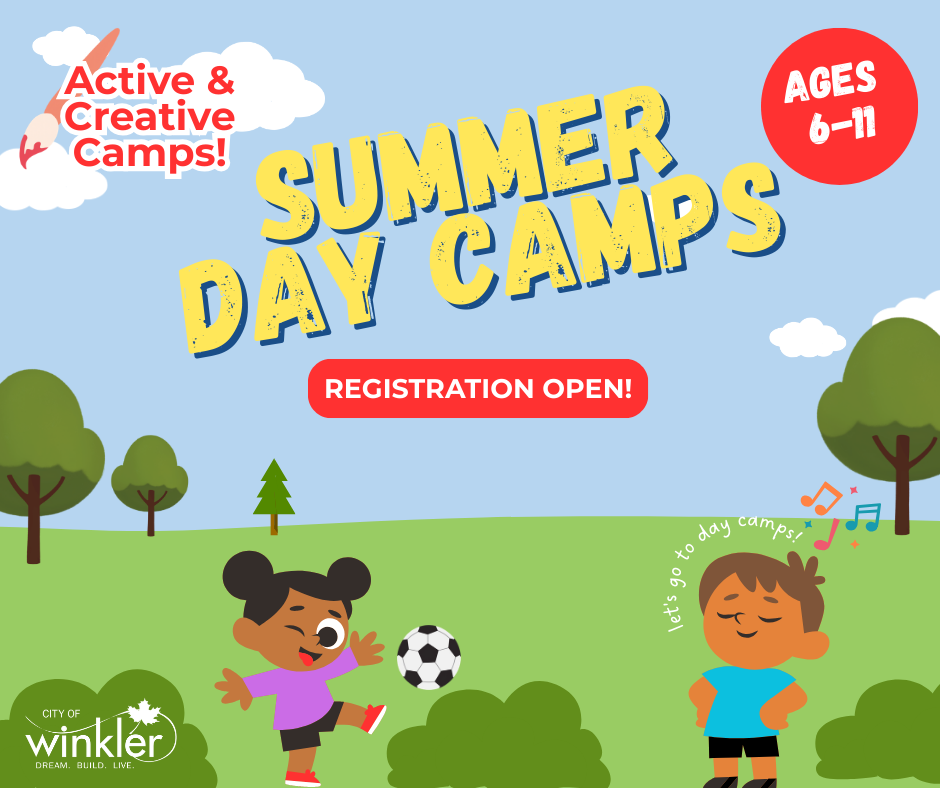 Active & Creative Camps!

AGES 6-11

SUMMER DAY CAMPS

REGISTRATION OPEN!

let's go to day camps!

CITY OF winkler
DREAM. BUILD. LIVE.